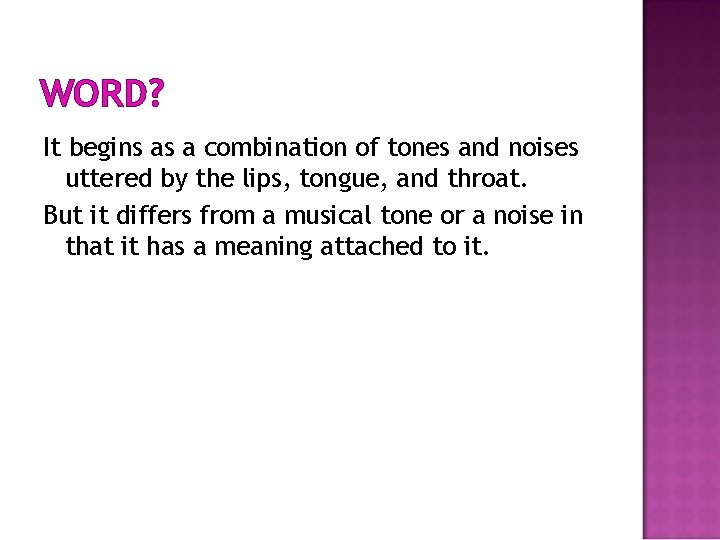 WORD?

It begins as a combination of tones and noises uttered by the lips, tongue, and throat.

But it differs from a musical tone or a noise in that it has a meaning attached to it.